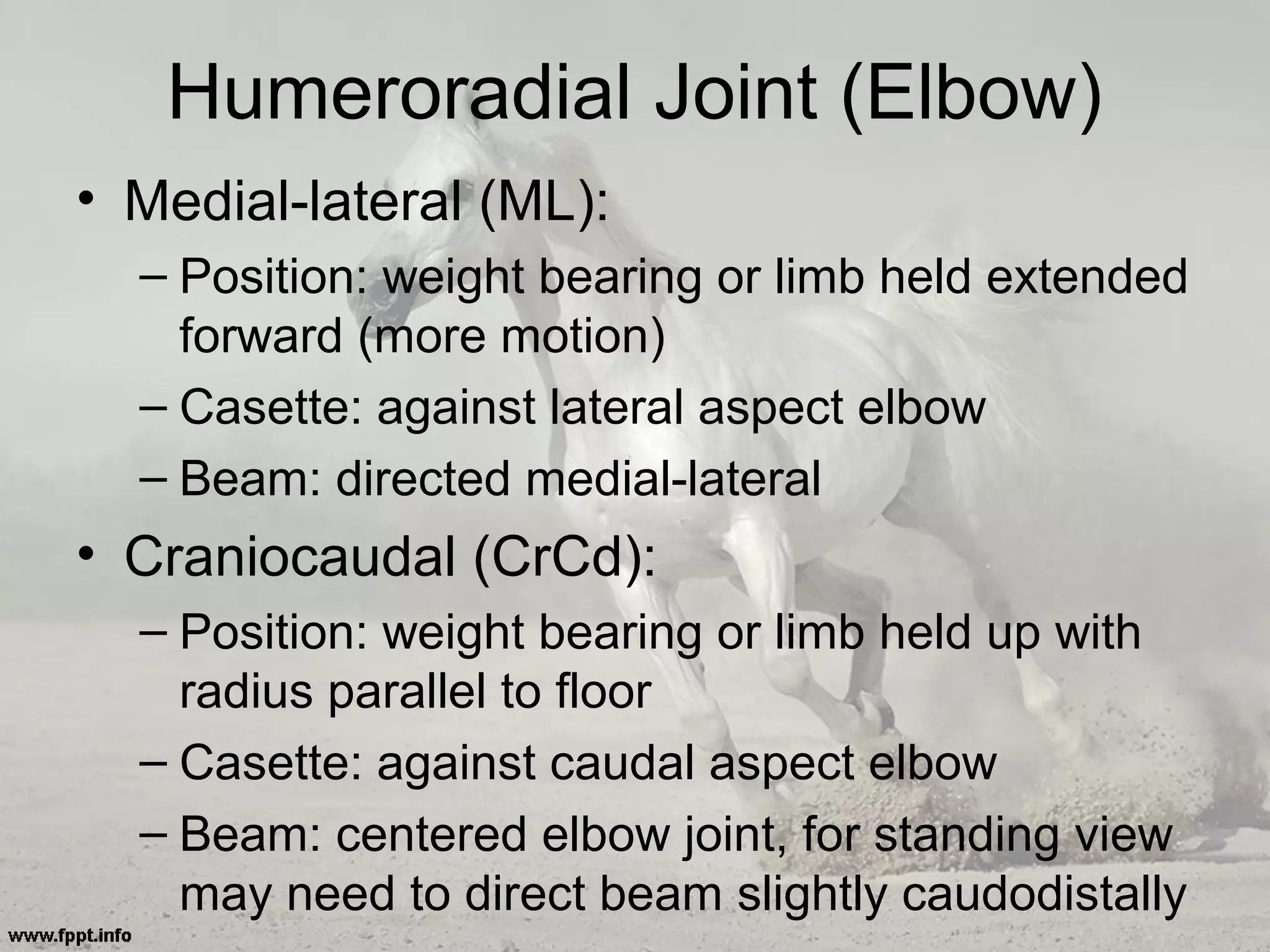 Humeroradial Joint (Elbow)

• Medial-lateral (ML):
– Position: weight bearing or limb held extended forward (more motion)
– Casette: against lateral aspect elbow
– Beam: directed medial-lateral

• Craniocaudal (CrCd):
– Position: weight bearing or limb held up with radius parallel to floor
– Casette: against caudal aspect elbow
– Beam: centered elbow joint, for standing view may need to direct beam slightly caudodistally

www.fppt.info